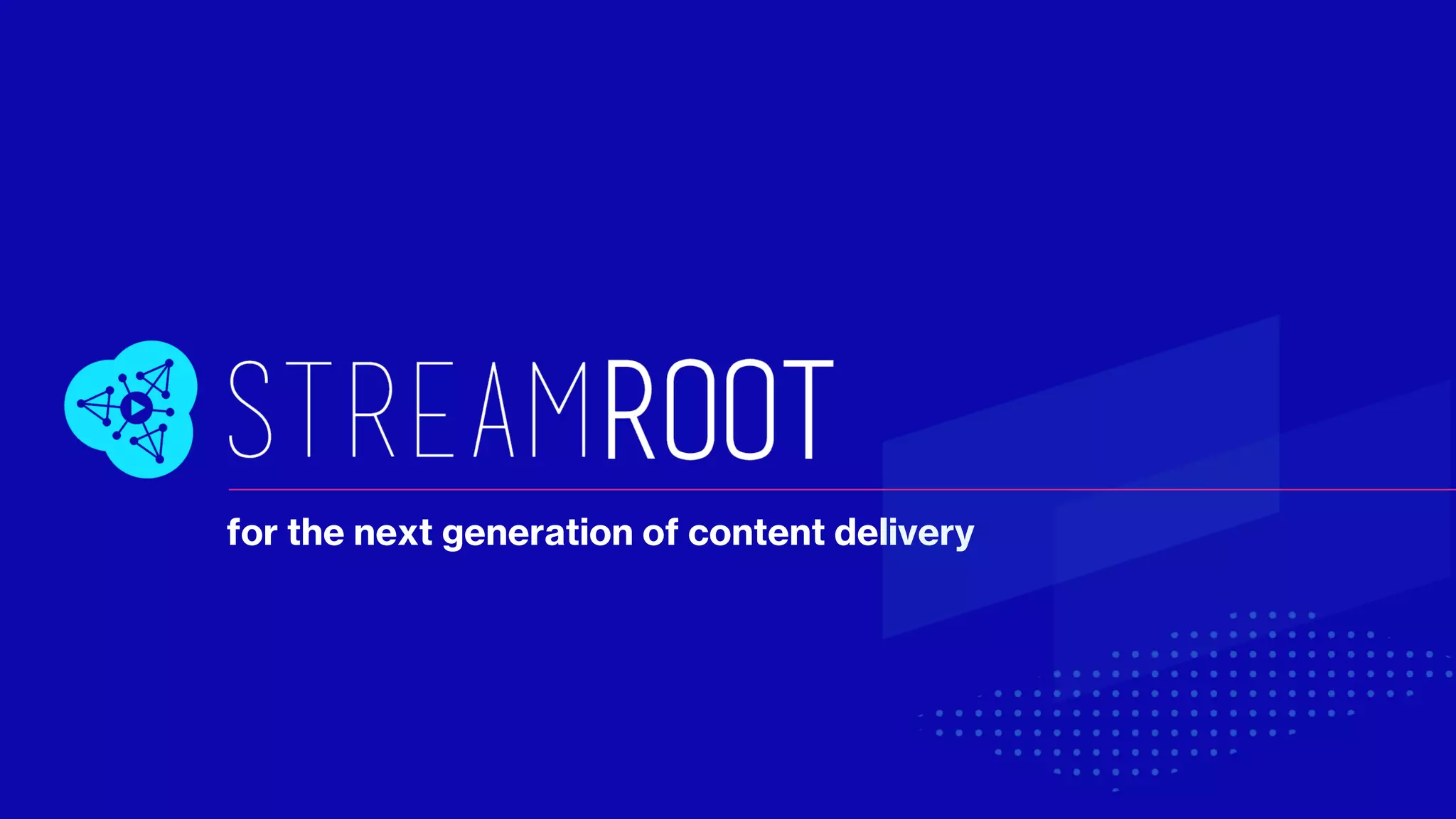 STREAMROOT

for the next generation of content delivery